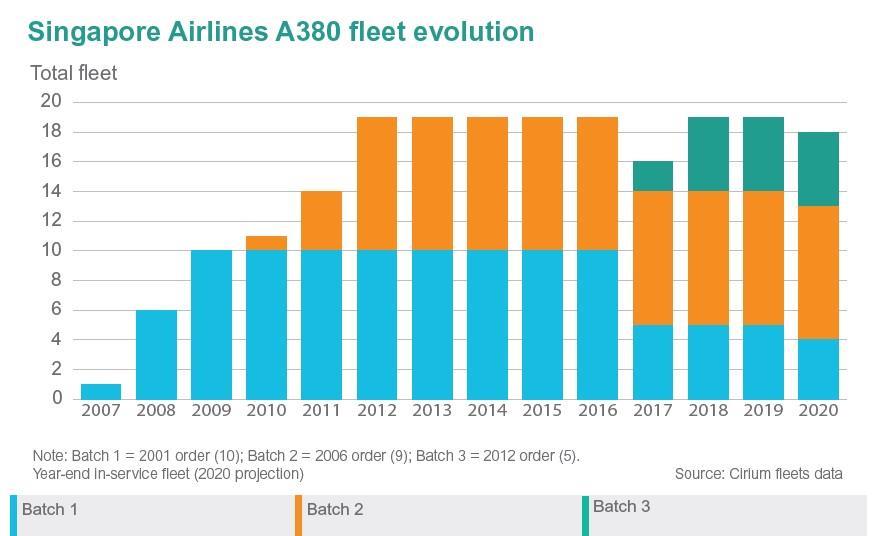 Singapore Airlines A380 fleet evolution

Total fleet

20
18
16
14
12
10
8
6
4
2
0

2007 2008 2009 2010 2011 2012 2013 2014 2015 2016 2017 2018 2019 2020

Note: Batch 1 = 2001 order (10); Batch 2 = 2006 order (9); Batch 3 = 2012 order (5).
Year-end in-service fleet (2020 projection)

Source: Cirium fleets data

Batch 1
Batch 2
Batch 3